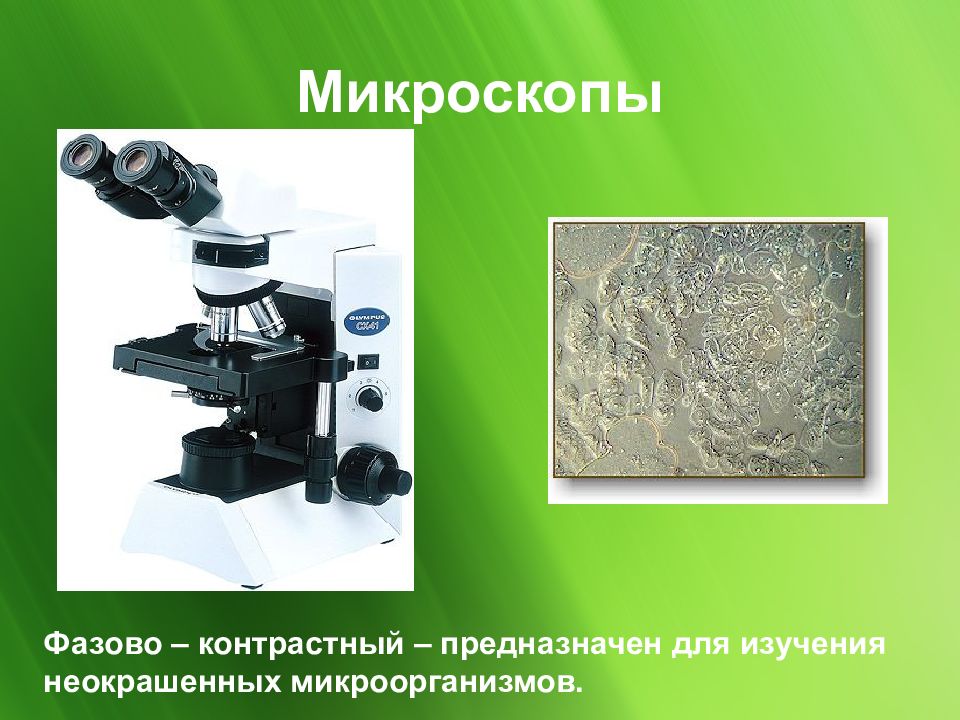 Микроскопы

OLYMPUS CX41

Фазово – контрастный – предназначен для изучения неокрашенных микроорганизмов.